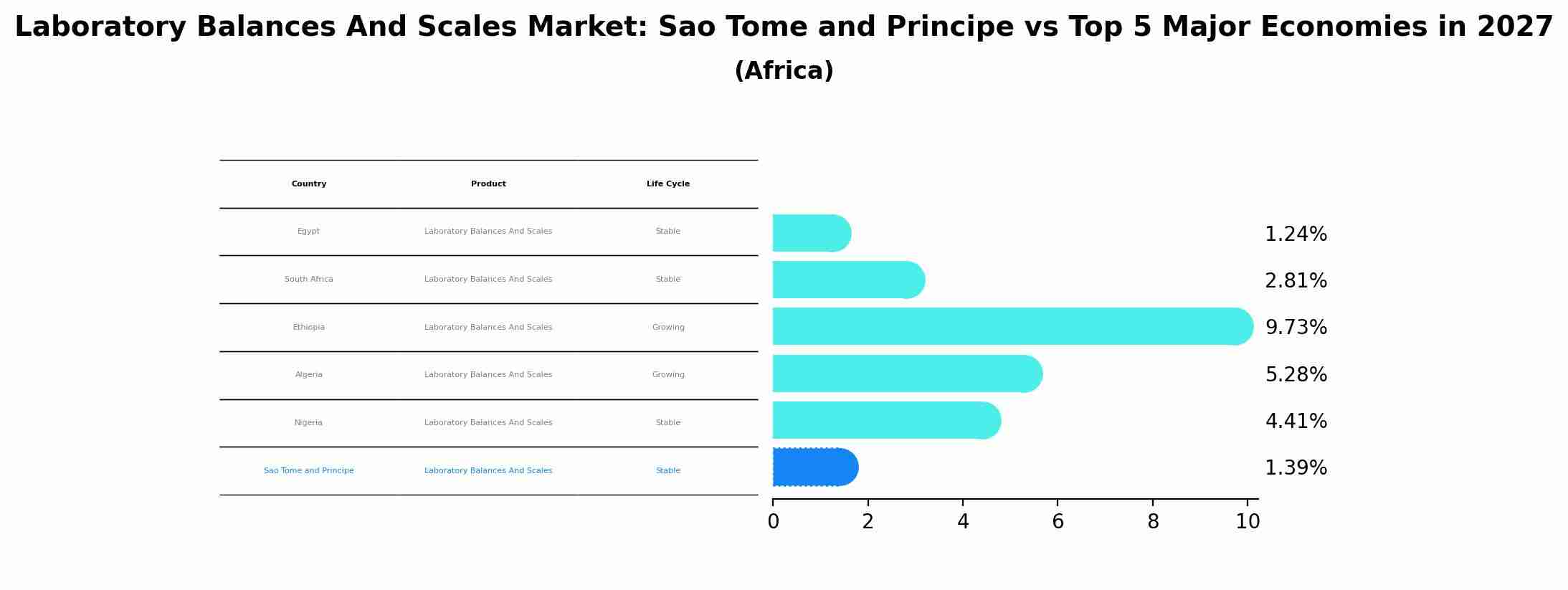 Laboratory Balances And Scales Market: Sao Tome and Principe vs Top 5 Major Economies in 2027
(Africa)

| Country | Product | Life Cycle |
|---|---|---|
| Egypt | Laboratory Balances And Scales | Stable |
| South Africa | Laboratory Balances And Scales | Stable |
| Ethiopia | Laboratory Balances And Scales | Growing |
| Algeria | Laboratory Balances And Scales | Growing |
| Nigeria | Laboratory Balances And Scales | Stable |
| Sao Tome and Principe | Laboratory Balances And Scales | Stable |

1.24%
2.81%
9.73%
5.28%
4.41%
1.39%

0 2 4 6 8 10